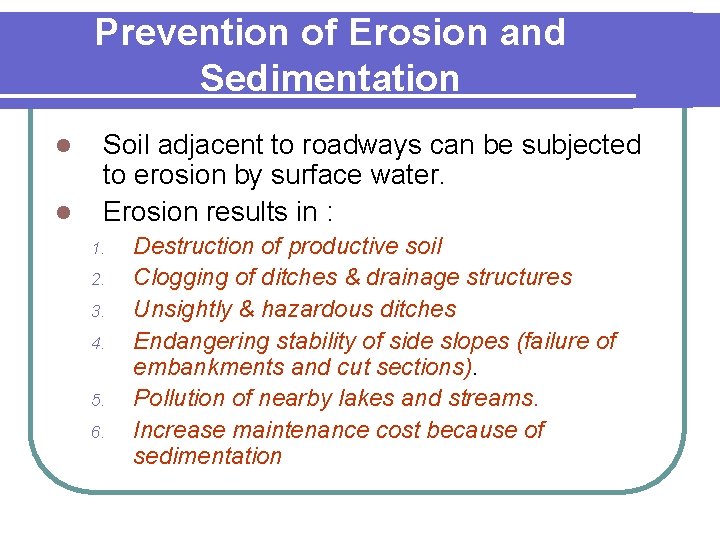 Prevention of Erosion and Sedimentation

- Soil adjacent to roadways can be subjected to erosion by surface water.
- Erosion results in :
1. Destruction of productive soil
2. Clogging of ditches & drainage structures
3. Unsightly & hazardous ditches
4. Endangering stability of side slopes (failure of embankments and cut sections).
5. Pollution of nearby lakes and streams.
6. Increase maintenance cost because of sedimentation